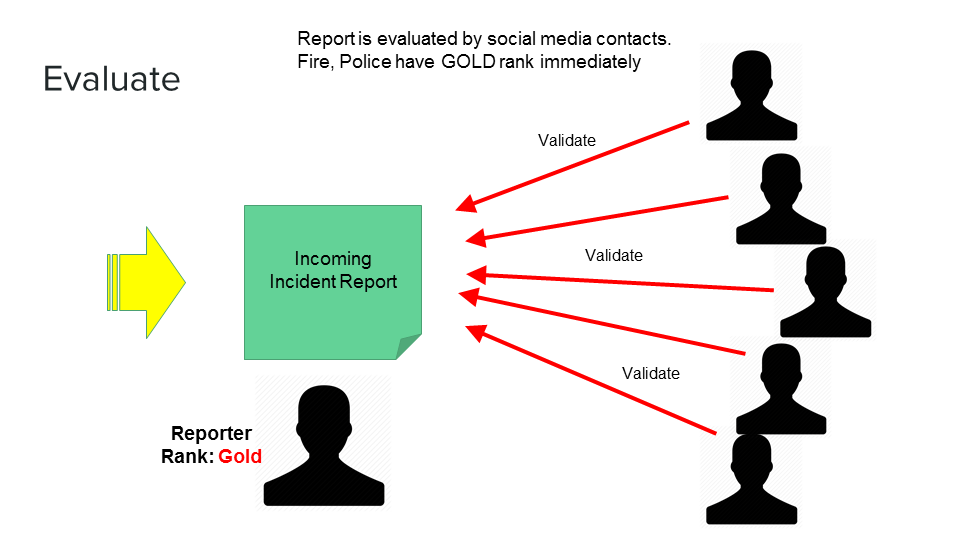 Evaluate

Report is evaluated by social media contacts.
Fire, Police have GOLD rank immediately

Validate

Validate

Validate

Incoming
Incident Report

Reporter
Rank: Gold